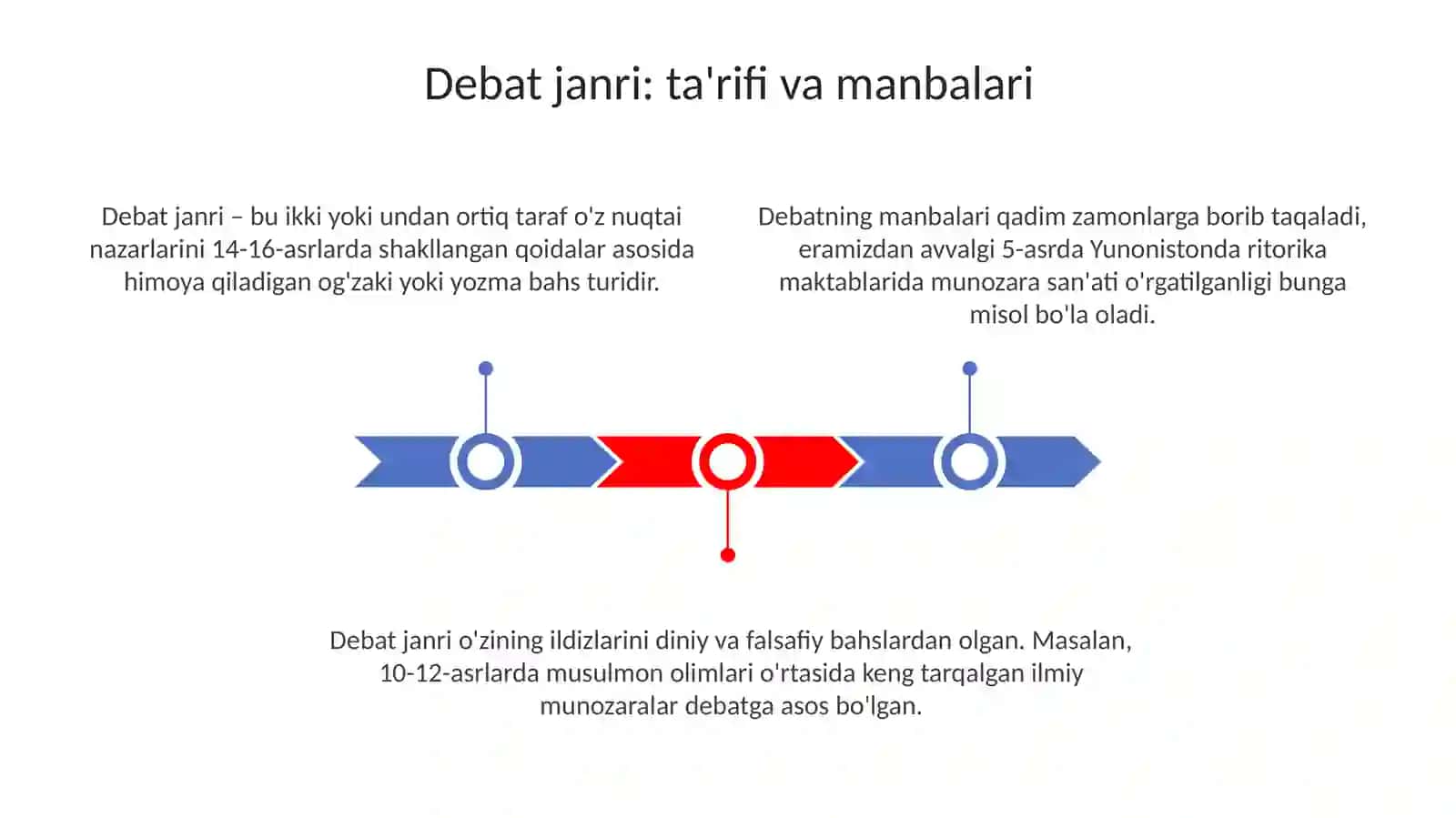 Debat janri: ta'rifi va manbalari

Debat janri – bu ikki yoki undan ortiq taraf o'z nuqtai nazarlarini 14-16-asrlarda shakllangan qoidalar asosida himoya qiladigan og'zaki yoki yozma bahs turidir.

Debatning manbalari qadim zamonlarga borib taqaladi, eramizdan avvalgi 5-asrda Yunonistonda ritorika maktablarida munozara san'ati o'rgatilganligi bunga misol bo'la oladi.

Debat janri o'zining ildizlarini diniy va falsafiy bahslardan olgan. Masalan, 10-12-asrlarda musulmon olimlari o'rtasida keng tarqalgan ilmiy munozaralar debatga asos bo'lgan.